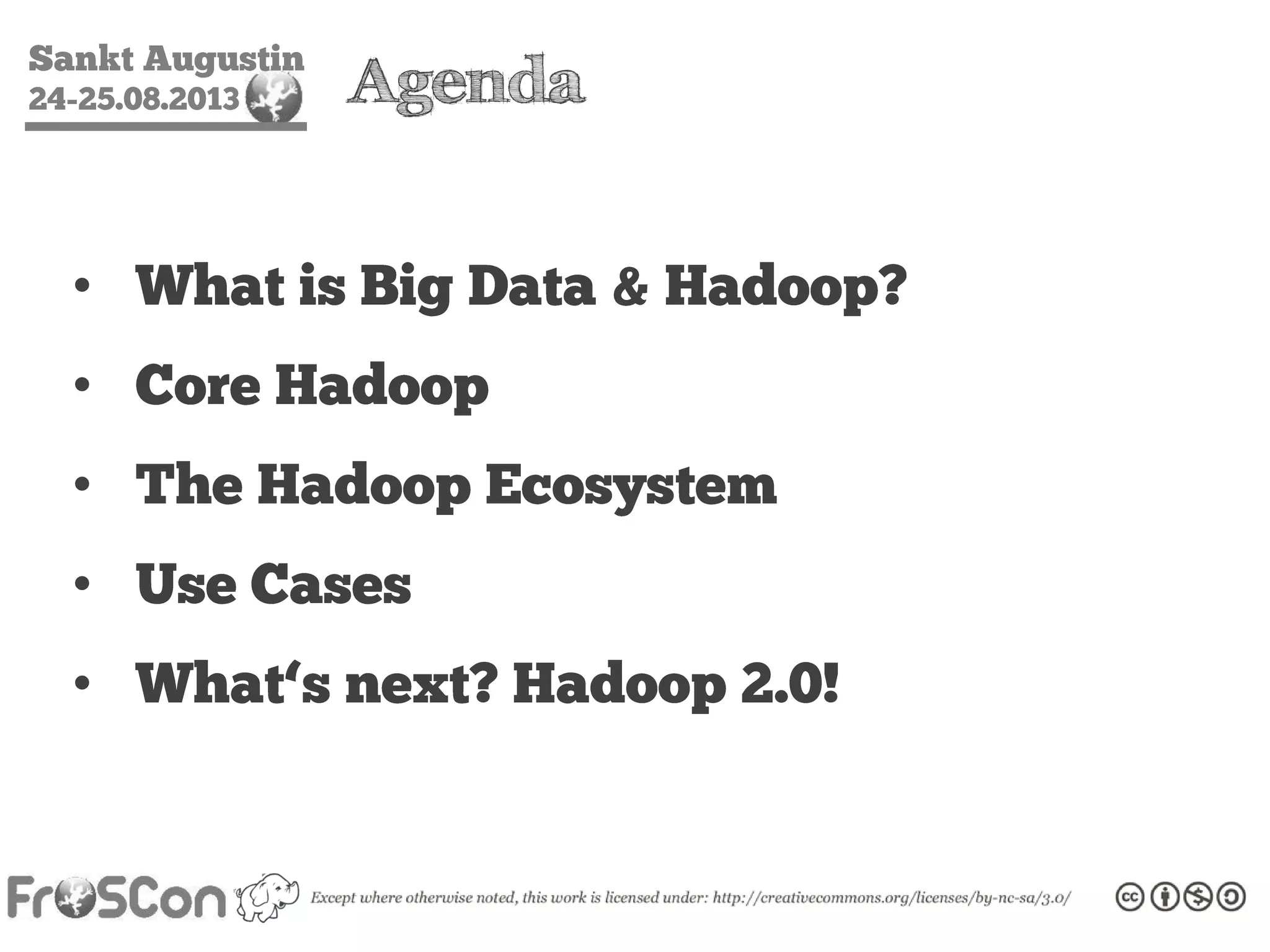 Sankt Augustin
24-25.08.2013

Agenda

• What is Big Data & Hadoop?
• Core Hadoop
• The Hadoop Ecosystem
• Use Cases
• What‘s next? Hadoop 2.0!

FrOSCon

Except where otherwise noted, this work is licensed under: http://creativecommons.org/licenses/by-nc-sa/3.0/

cc